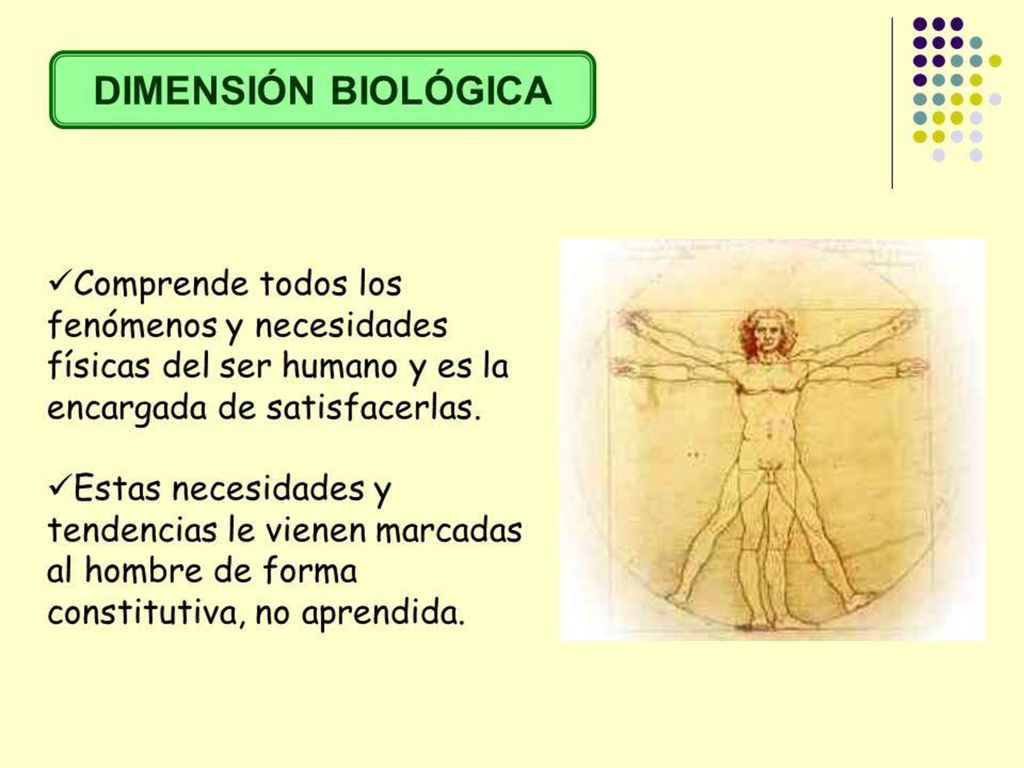 DIMENSIÓN BIOLÓGICA

✓Comprende todos los fenómenos y necesidades físicas del ser humano y es la encargada de satisfacerlas.

✓Estas necesidades y tendencias le vienen marcadas al hombre de forma constitutiva, no aprendida.